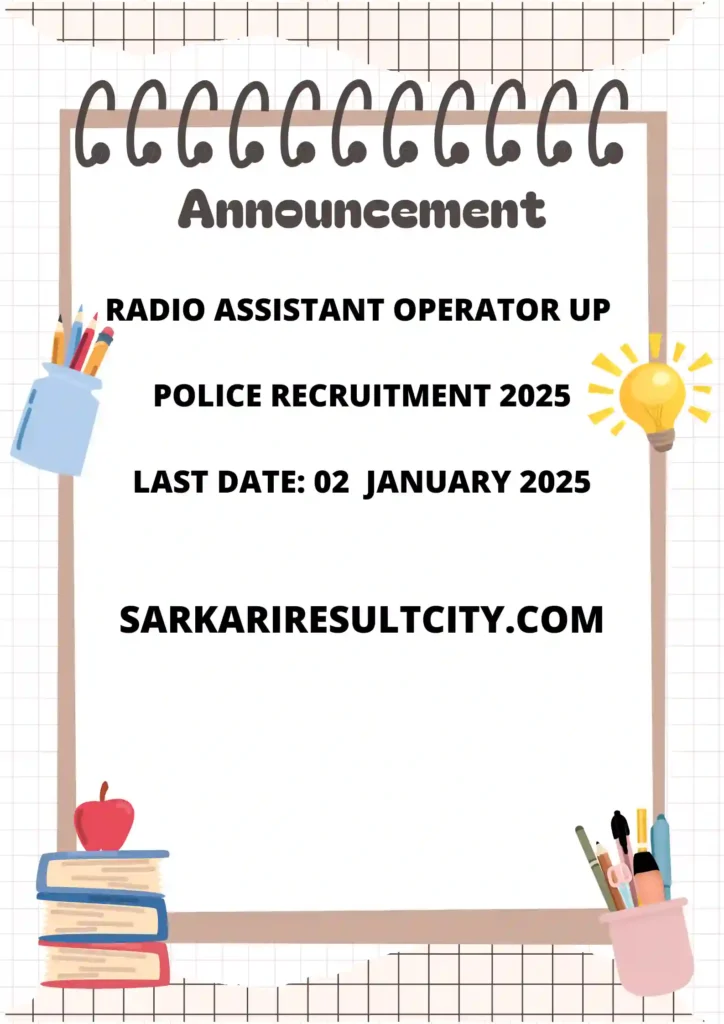 Announcement

RADIO ASSISTANT OPERATOR UP

POLICE RECRUITMENT 2025

LAST DATE: 02 JANUARY 2025

SARKARIRESULTCITY.COM